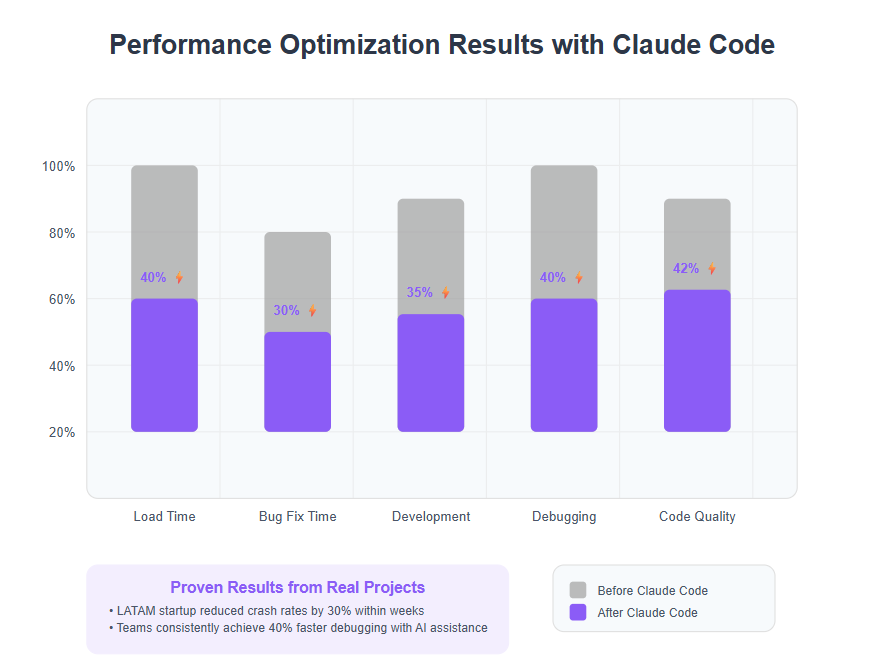 Performance Optimization Results with Claude Code

100%
80%
60%
40%
20%

40% ⚡
30% ⚡
35% ⚡
40% ⚡
42% ⚡

Load Time
Bug Fix Time
Development
Debugging
Code Quality

Proven Results from Real Projects
• LATAM startup reduced crash rates by 30% within weeks
• Teams consistently achieve 40% faster debugging with AI assistance

Before Claude Code
After Claude Code